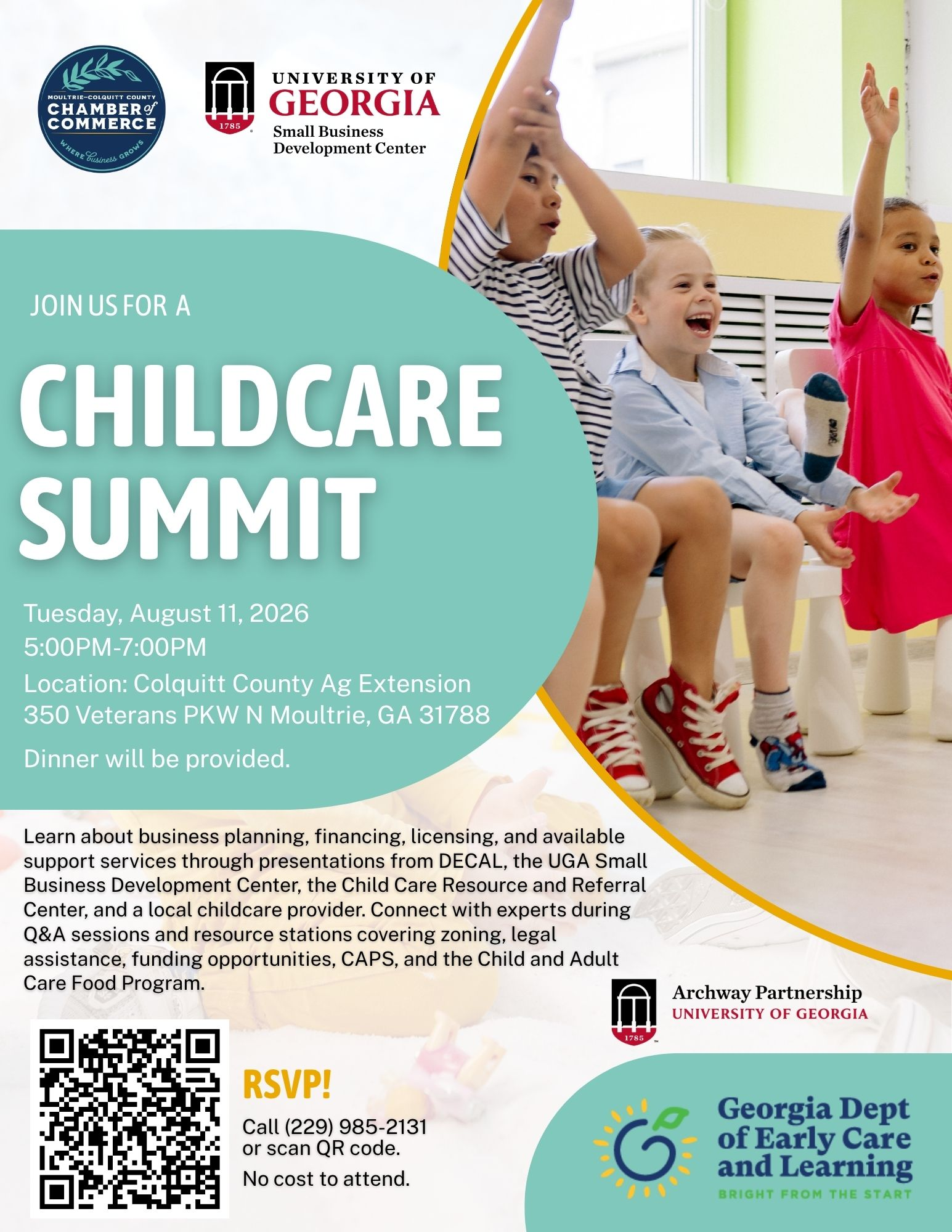 MOULTRIE-COLQUITT COUNTY CHAMBER of COMMERCE WHERE business GROWS

1785 UNIVERSITY OF GEORGIA Small Business Development Center

JOIN US FOR A

CHILDCARE SUMMIT

Tuesday, August 11, 2026
5:00PM-7:00PM
Location: Colquitt County Ag Extension
350 Veterans PKW N Moultrie, GA 31788
Dinner will be provided.

Learn about business planning, financing, licensing, and available support services through presentations from DECAL, the UGA Small Business Development Center, the Child Care Resource and Referral Center, and a local childcare provider. Connect with experts during Q&A sessions and resource stations covering zoning, legal assistance, funding opportunities, CAPS, and the Child and Adult Care Food Program.

1785 Archway Partnership UNIVERSITY OF GEORGIA

RSVP!
Call (229) 985-2131 or scan QR code.
No cost to attend.

Georgia Dept of Early Care and Learning
BRIGHT FROM THE START